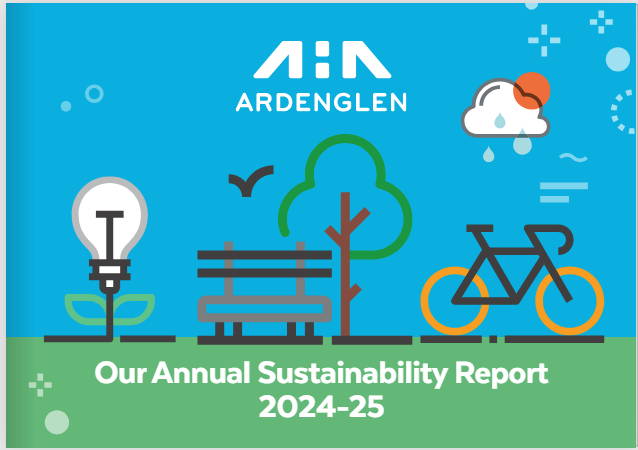 ARDENGLEN

Our Annual Sustainability Report 2024-25